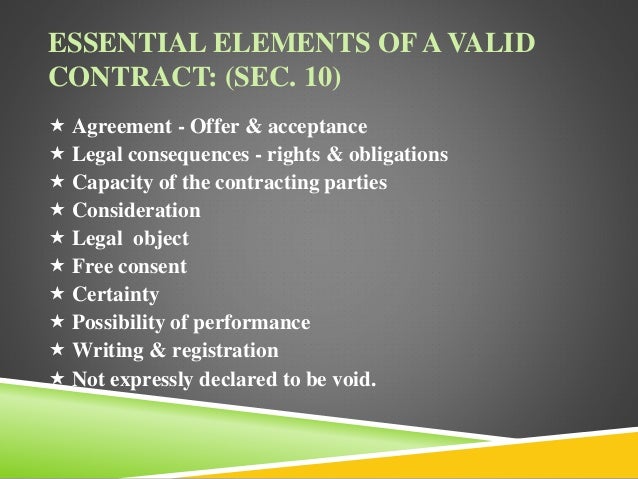 ESSENTIAL ELEMENTS OF A VALID CONTRACT: (SEC. 10)

★ Agreement - Offer & acceptance
★ Legal consequences - rights & obligations
★ Capacity of the contracting parties
★ Consideration
★ Legal object
★ Free consent
★ Certainty
★ Possibility of performance
★ Writing & registration
★ Not expressly declared to be void.